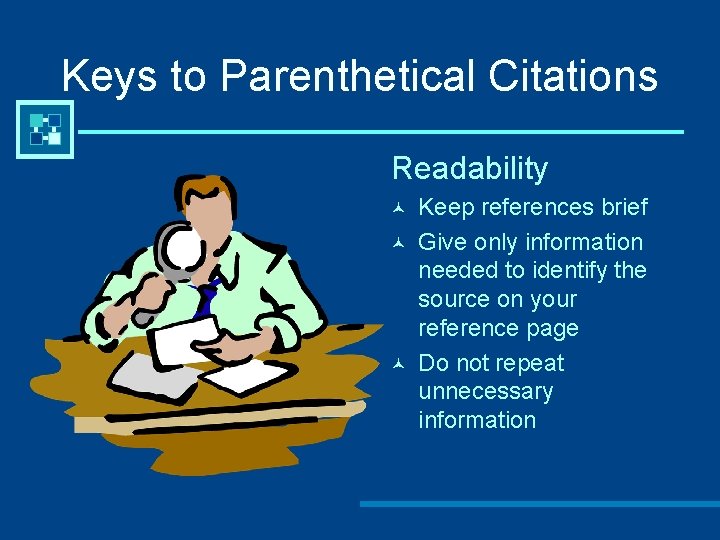 Keys to Parenthetical Citations

Readability

Keep references brief

Give only information needed to identify the source on your reference page

Do not repeat unnecessary information